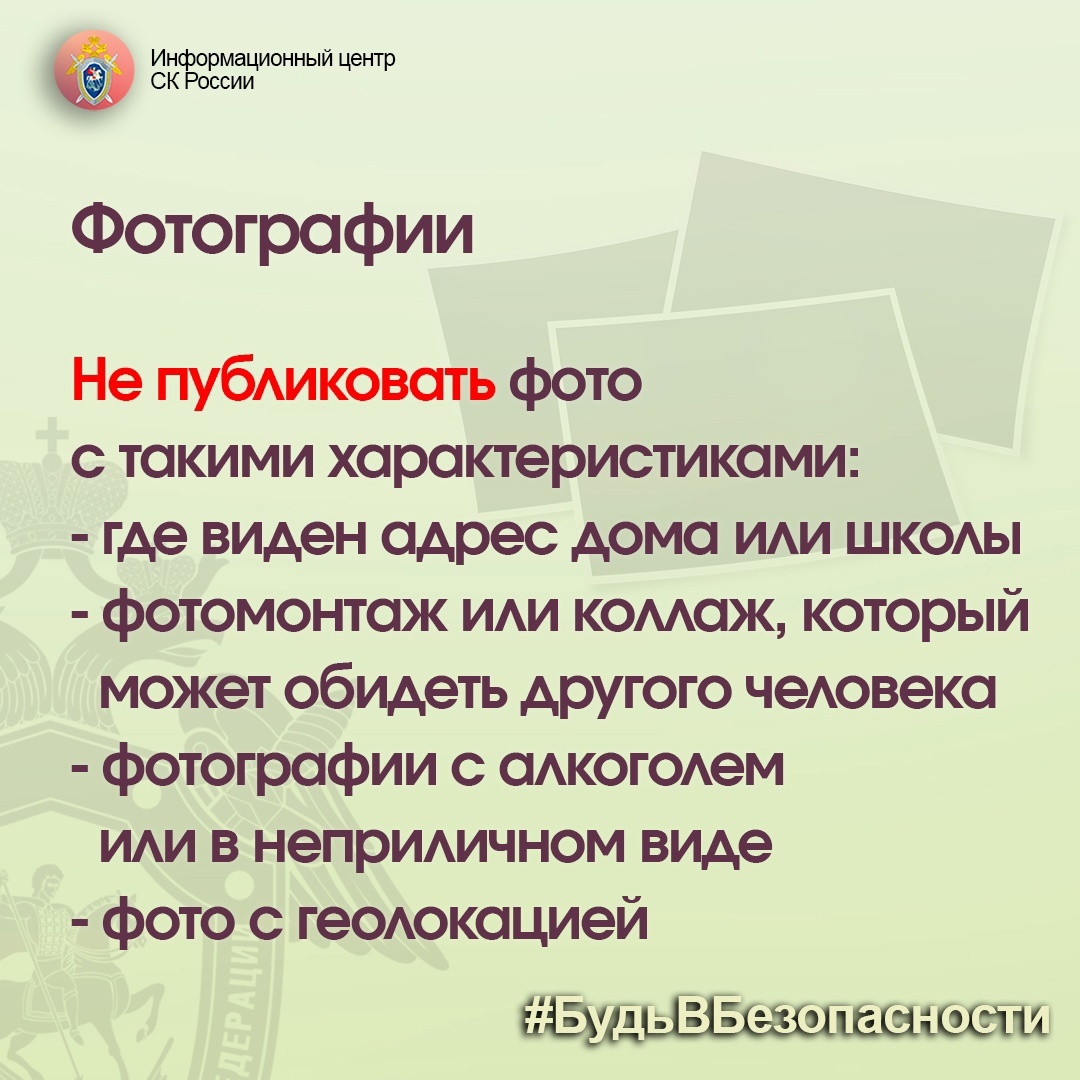 Информационный центр СК России

Фотографии

Не публиковать фото с такими характеристиками:
- где виден адрес дома или школы
- фотомонтаж или коллаж, который может обидеть другого человека
- фотографии с алкоголем или в неприличном виде
- фото с геолокацией

#БудьВБезопасности